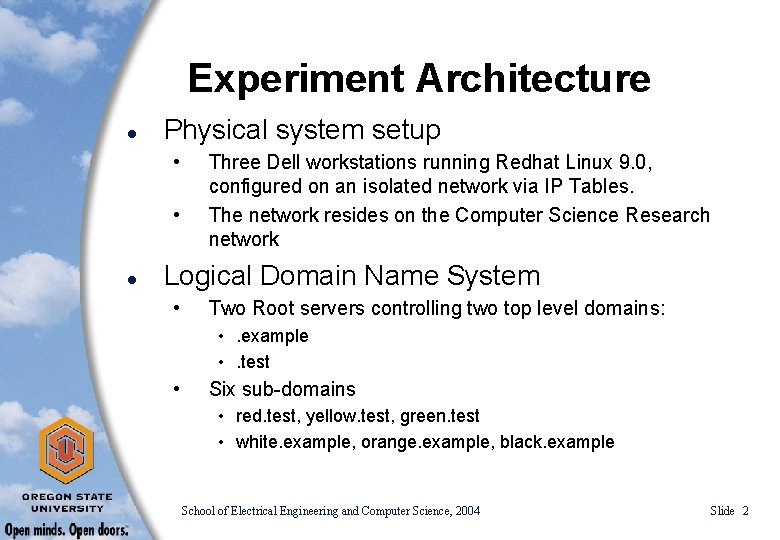 Experiment Architecture

- Physical system setup
  - Three Dell workstations running Redhat Linux 9.0, configured on an isolated network via IP Tables.
  - The network resides on the Computer Science Research network
- Logical Domain Name System
  - Two Root servers controlling two top level domains:
    - .example
    - .test
  - Six sub-domains
    - red.test, yellow.test, green.test
    - white.example, orange.example, black.example

OREGON STATE UNIVERSITY
Open minds. Open doors.

School of Electrical Engineering and Computer Science, 2004

Slide 2